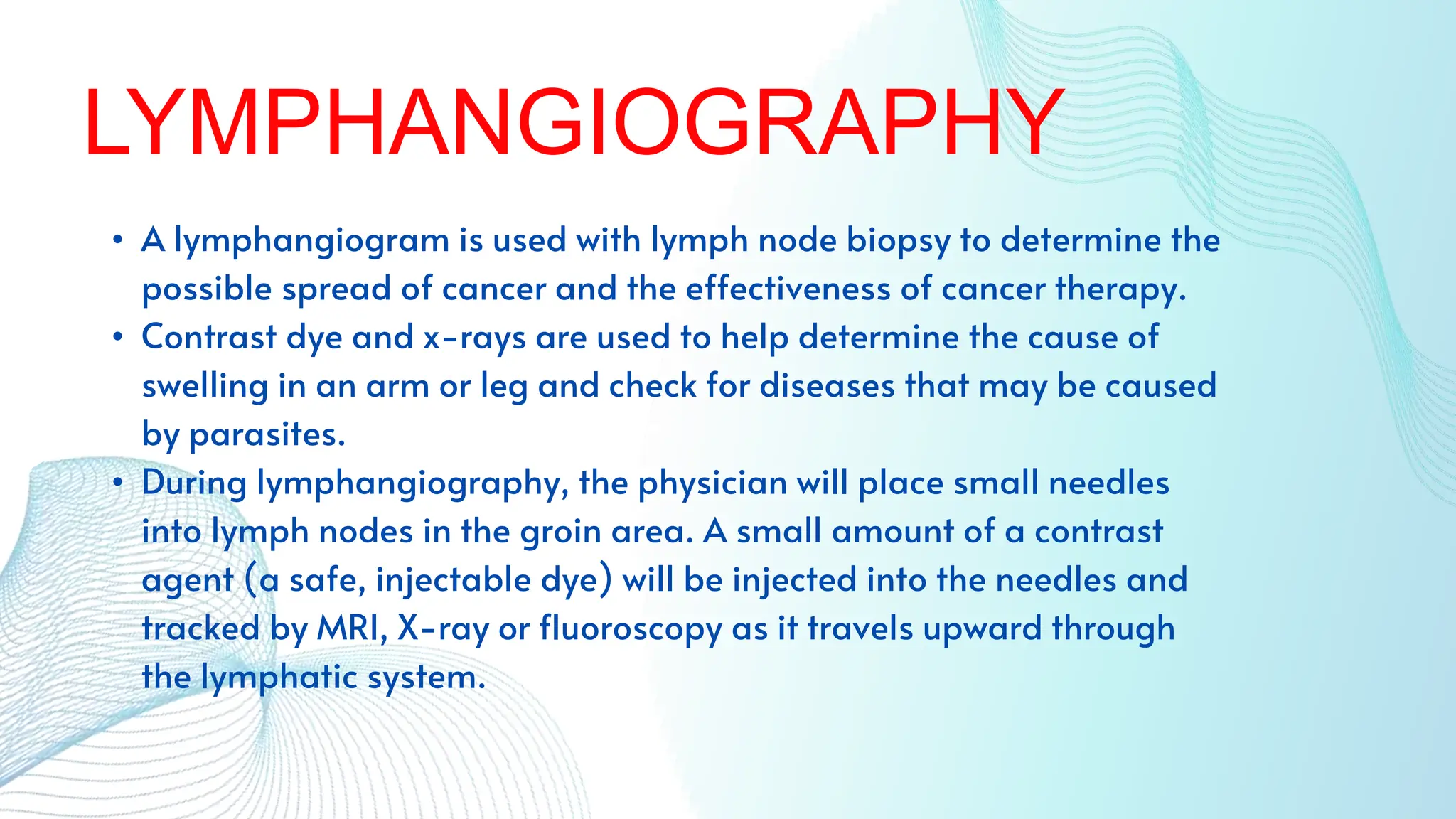 LYMPHANGIOGRAPHY

• A lymphangiogram is used with lymph node biopsy to determine the possible spread of cancer and the effectiveness of cancer therapy.
• Contrast dye and x-rays are used to help determine the cause of swelling in an arm or leg and check for diseases that may be caused by parasites.
• During lymphangiography, the physician will place small needles into lymph nodes in the groin area. A small amount of a contrast agent (a safe, injectable dye) will be injected into the needles and tracked by MRI, X-ray or fluoroscopy as it travels upward through the lymphatic system.